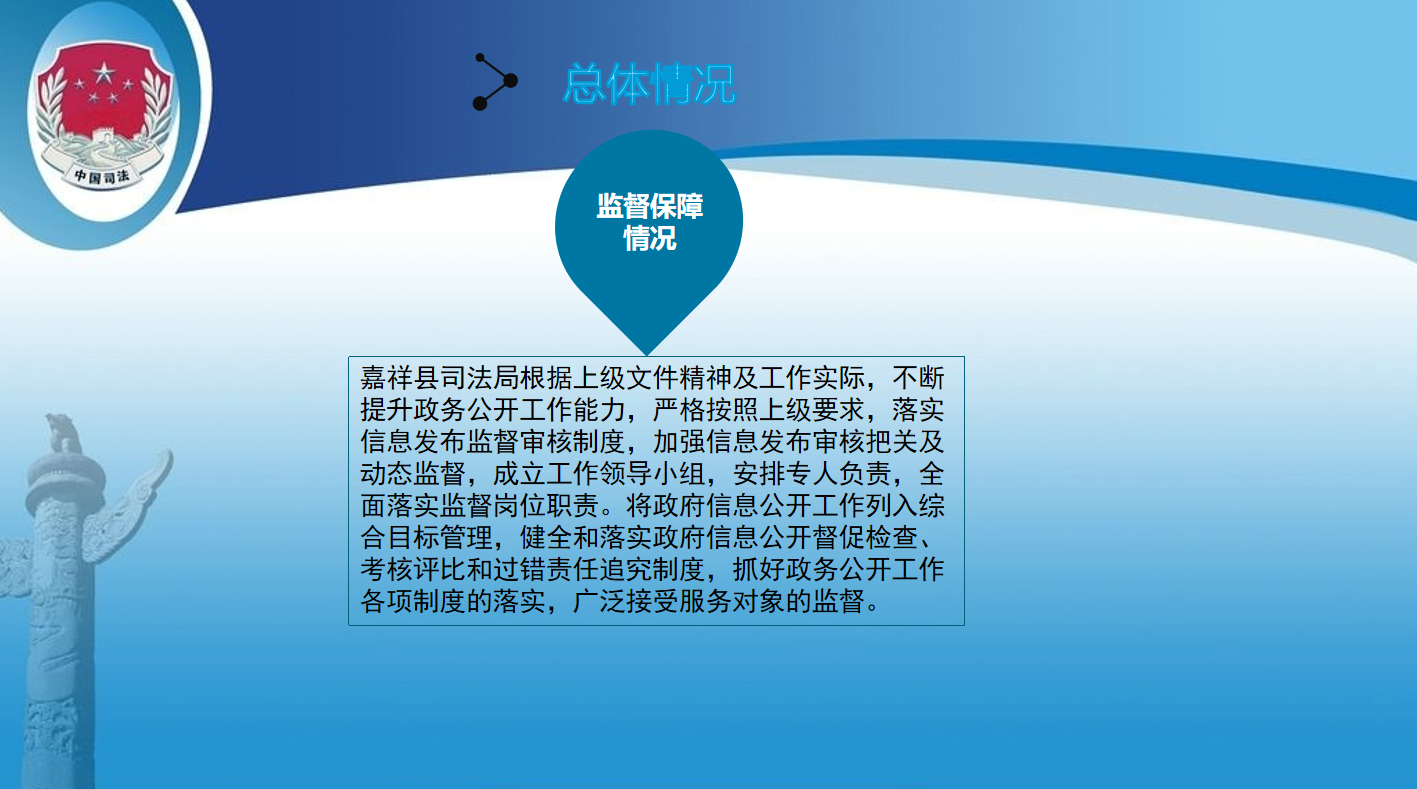 中国司法

总体情况

监督保障情况

嘉祥县司法局根据上级文件精神及工作实际，不断提升政务公开工作能力，严格按照上级要求，落实信息发布监督审核制度，加强信息发布审核把关及动态监督，成立工作领导小组，安排专人负责，全面落实监督岗位职责。将政府信息公开工作列入综合目标管理，健全和落实政府信息公开督促检查、考核评比和过错责任追究制度，抓好政务公开工作各项制度的落实，广泛接受服务对象的监督。